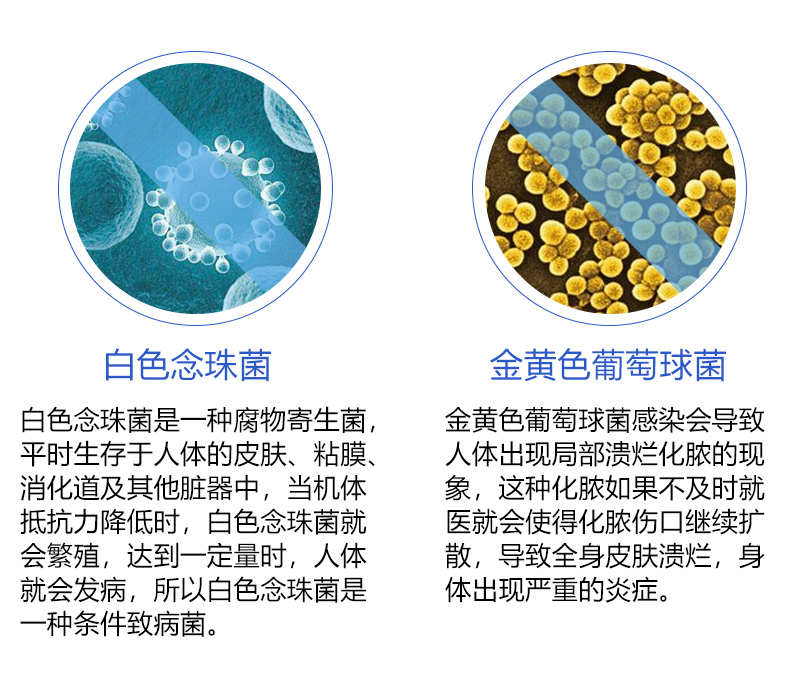 白色念珠菌

白色念珠菌是一种腐物寄生菌，平时生存于人体的皮肤、粘膜、消化道及其他脏器中，当机体抵抗力降低时，白色念珠菌就会繁殖，达到一定量时，人体就会发病，所以白色念珠菌是一种条件致病菌。

金黄色葡萄球菌

金黄色葡萄球菌感染会导致人体出现局部溃烂化脓的现象，这种化脓如果不及时就医就会使得化脓伤口继续扩散，导致全身皮肤溃烂，身体出现严重的炎症。